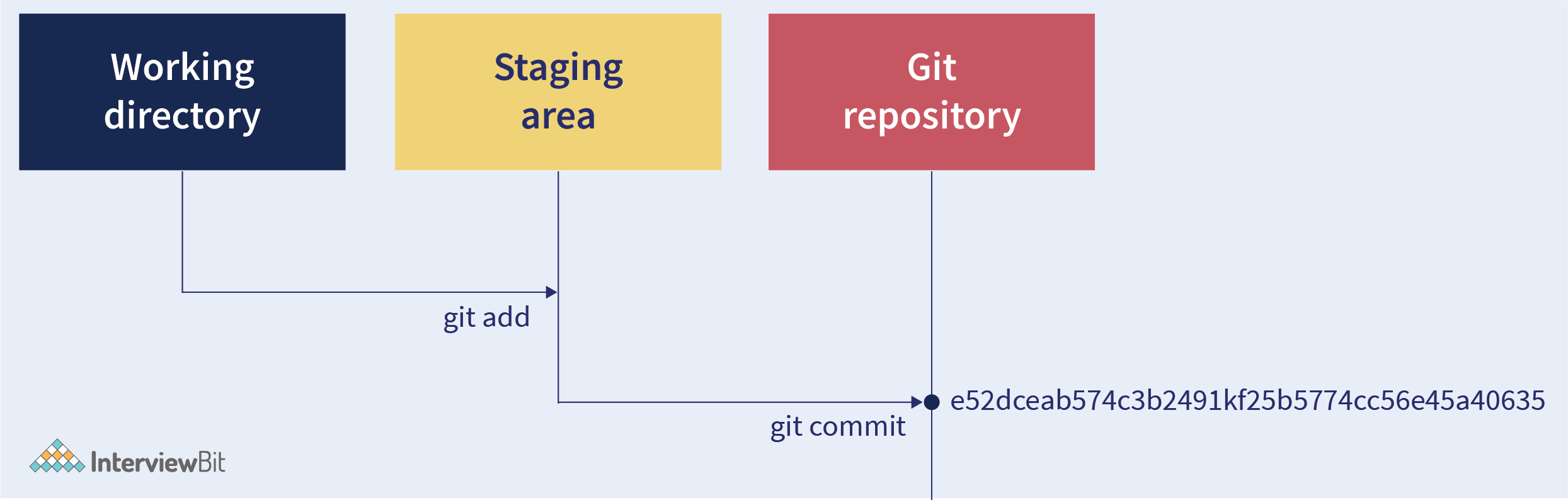 Working directory

Staging area

Git repository

git add

git commit

e52dceab574c3b2491kf25b5774cc56e45a40635

InterviewBit